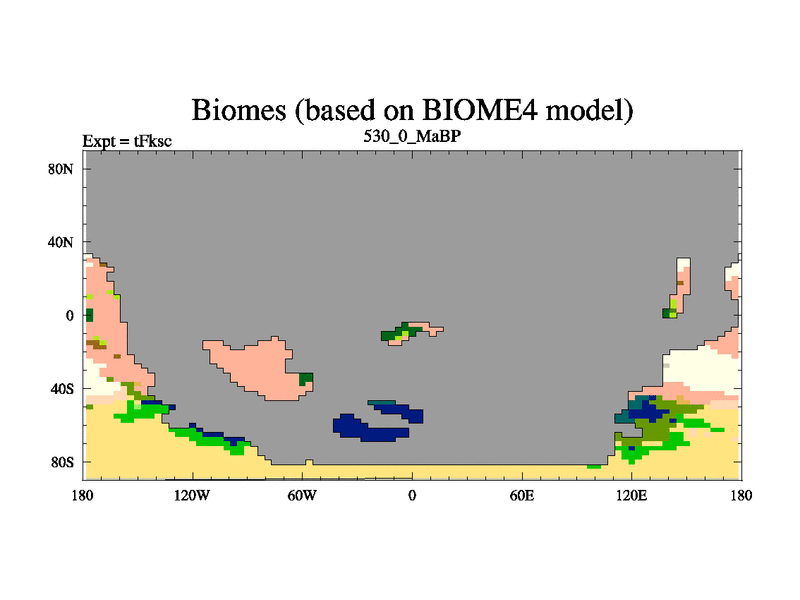 Biomes (based on BIOME4 model)

Expt = tFksc

530_0_MaBP

80N
40N
0
40S
80S

180 120W 60W 0 60E 120E 180